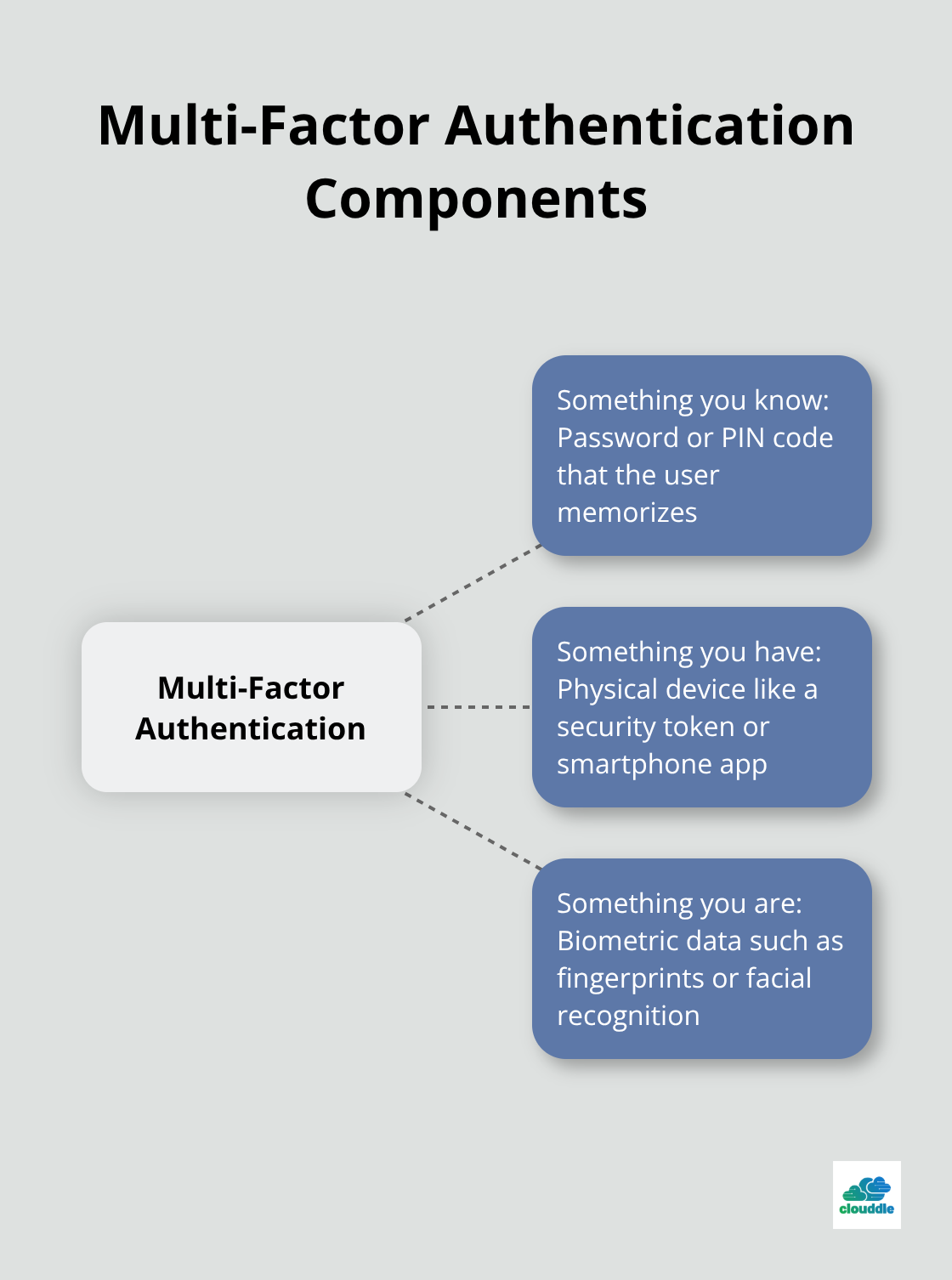 Multi-Factor Authentication Components

Multi-Factor Authentication

Something you know: Password or PIN code that the user memorizes

Something you have: Physical device like a security token or smartphone app

Something you are: Biometric data such as fingerprints or facial recognition

clouddle